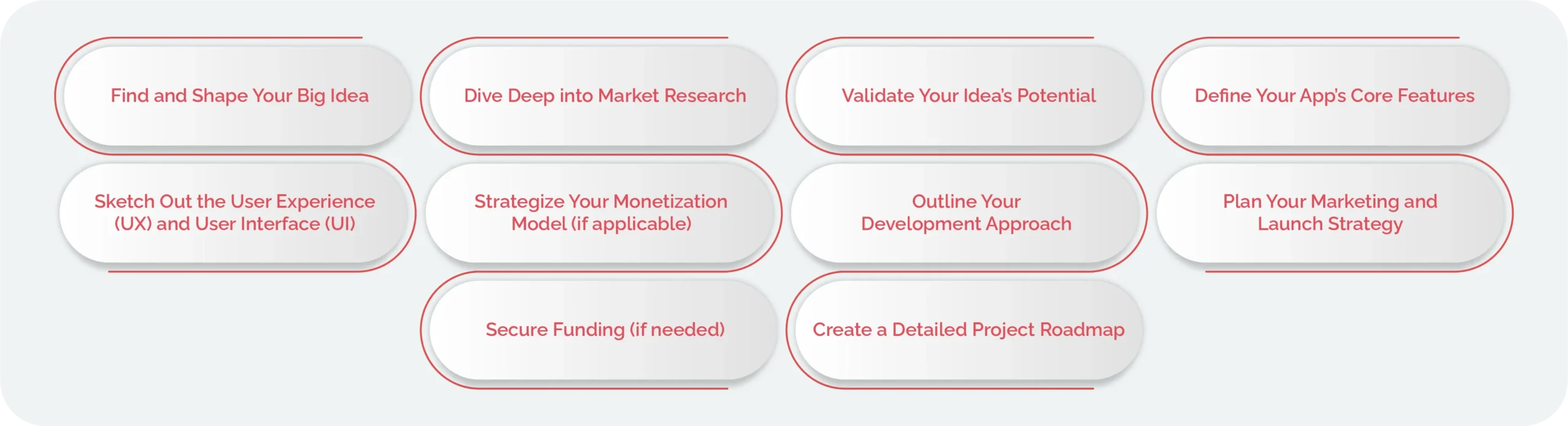 Find and Shape Your Big Idea

Dive Deep into Market Research

Validate Your Idea's Potential

Define Your App's Core Features

Sketch Out the User Experience (UX) and User Interface (UI)

Strategize Your Monetization Model (if applicable)

Outline Your Development Approach

Plan Your Marketing and Launch Strategy

Secure Funding (if needed)

Create a Detailed Project Roadmap